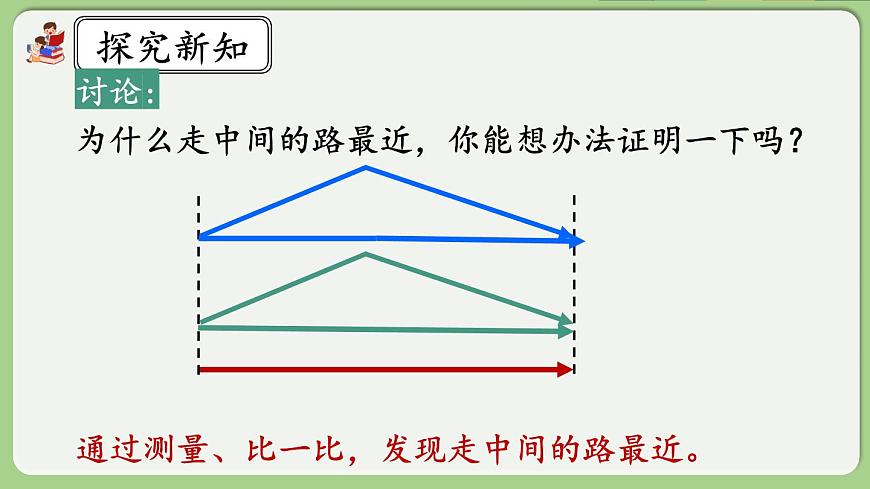 探究新知

讨论：

为什么走中间的路最近，你能想办法证明一下吗？

通过测量、比一比，发现走中间的路最近。